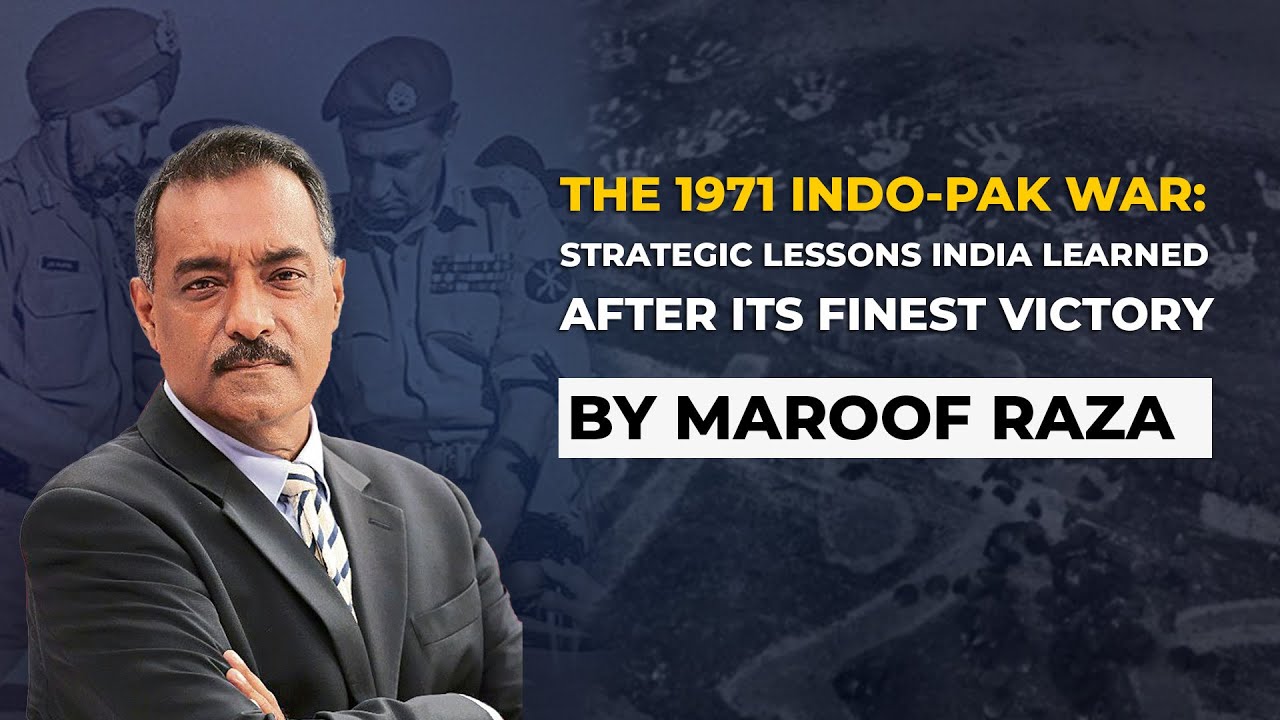 THE 1971 INDO-PAK WAR:
STRATEGIC LESSONS INDIA LEARNED
AFTER ITS FINEST VICTORY

BY MAROOF RAZA